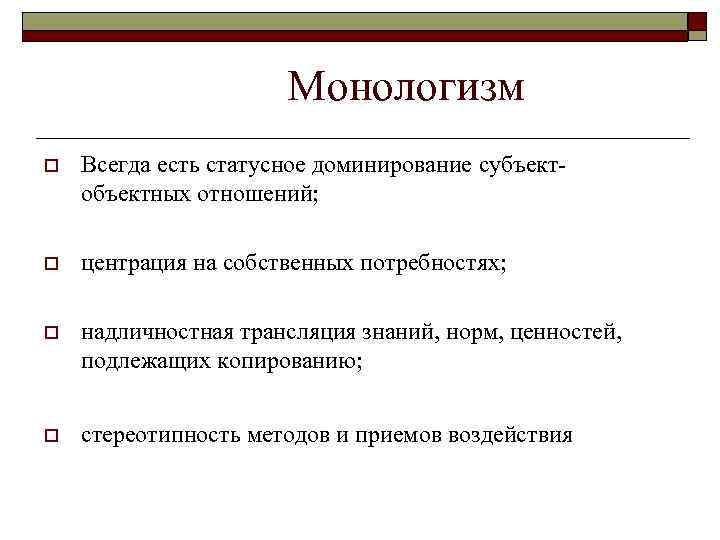 Монологизм

Всегда есть статусное доминирование субъект-объектных отношений;

центрация на собственных потребностях;

надличностная трансляция знаний, норм, ценностей, подлежащих копированию;

стереотипность методов и приемов воздействия